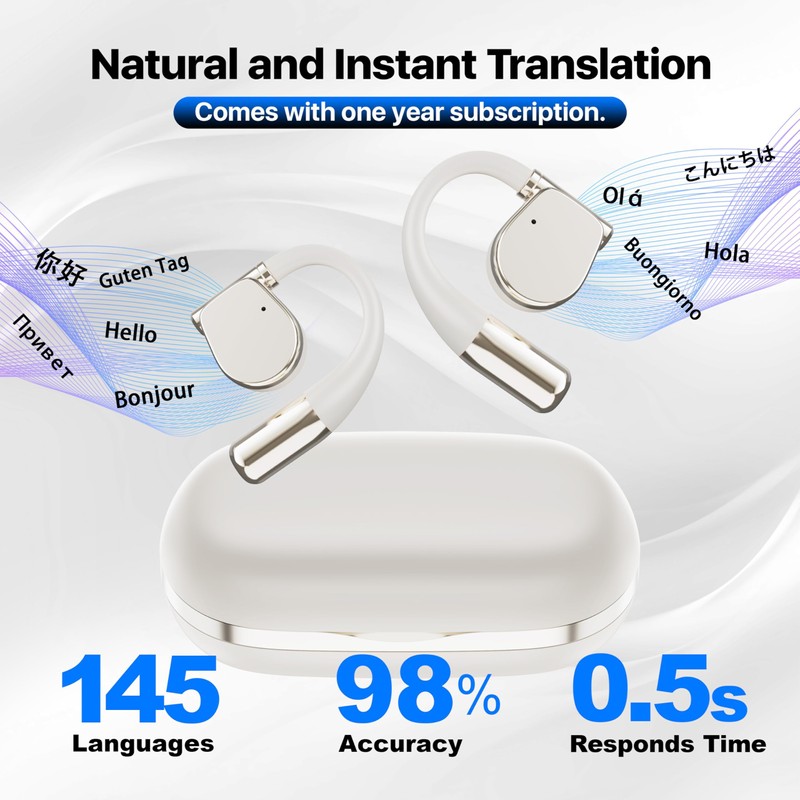 Natural and Instant Translation

Comes with one year subscription.

你好 Guten Tag

Привет

Hello

Bonjour

こんにちは

Olá

Hola

Buongiorno

145 Languages

98% Accuracy

0.5s Responds Time